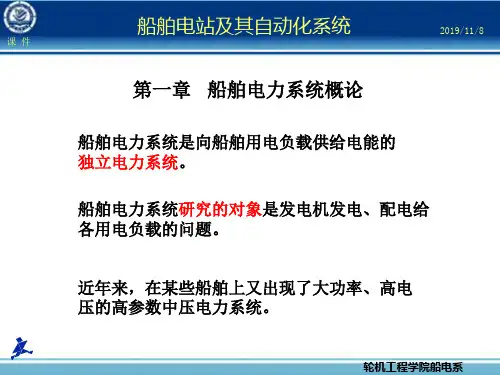 课 件

船舶电站及其自动化系统

2019/11/8

第一章 船舶电力系统概论

船舶电力系统是向船舶用电负载供给电能的独立电力系统。

船舶电力系统研究的对象是发电机发电、配电给各用电负载的问题。

近年来，在某些船舶上又出现了大功率、高电压的高参数中压电力系统。

轮机工程学院船电系